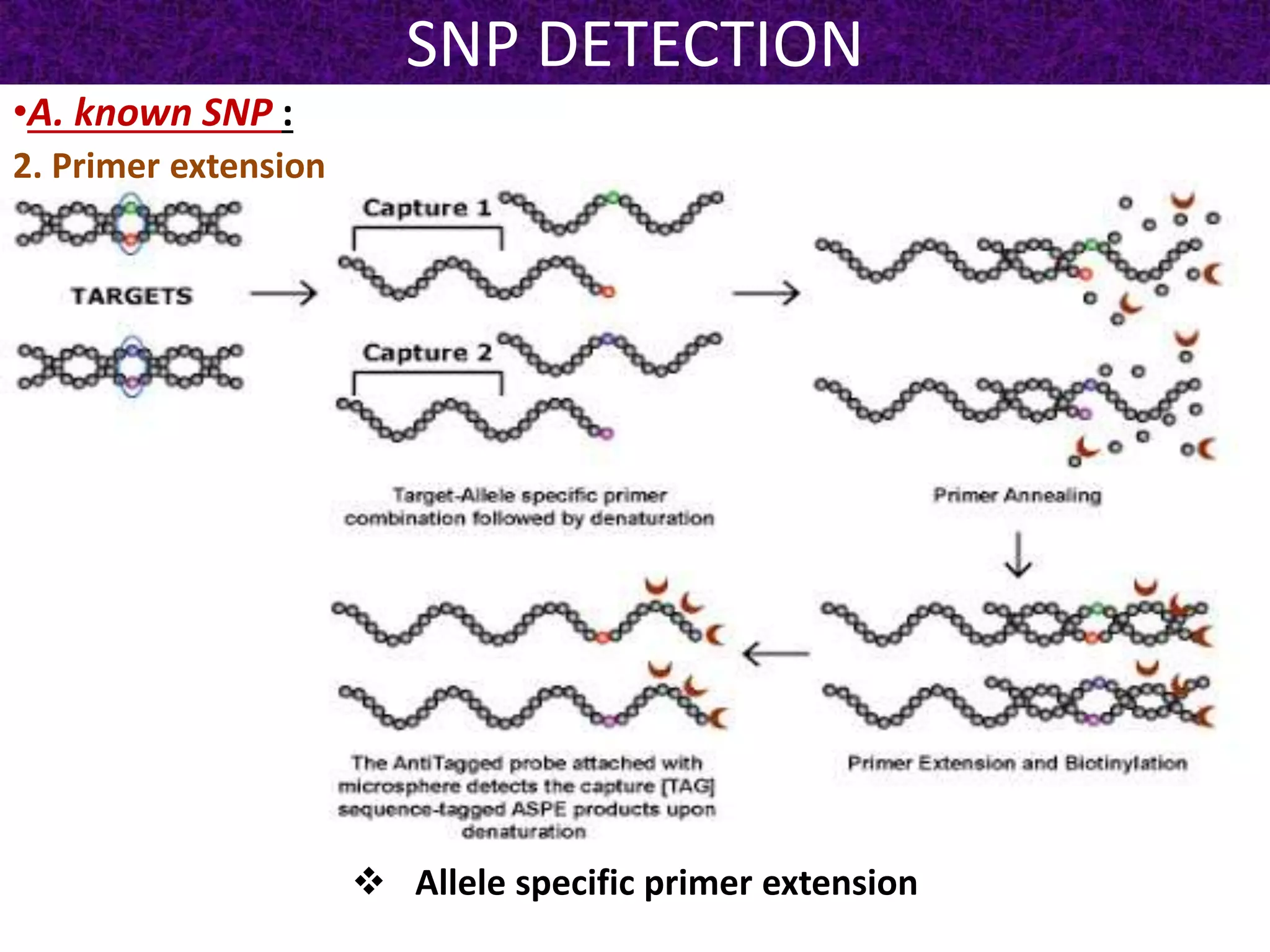 SNP DETECTION

•A. known SNP :

2. Primer extension

TARGETS

Capture 1

Capture 2

Target-Allele specific primer combination followed by denaturation

Primer Annealing

Primer Extension and Biotinylation

The AntiTagged probe attached with microsphere detects the capture [TAG] sequence-tagged ASPE products upon denaturation

❖ Allele specific primer extension